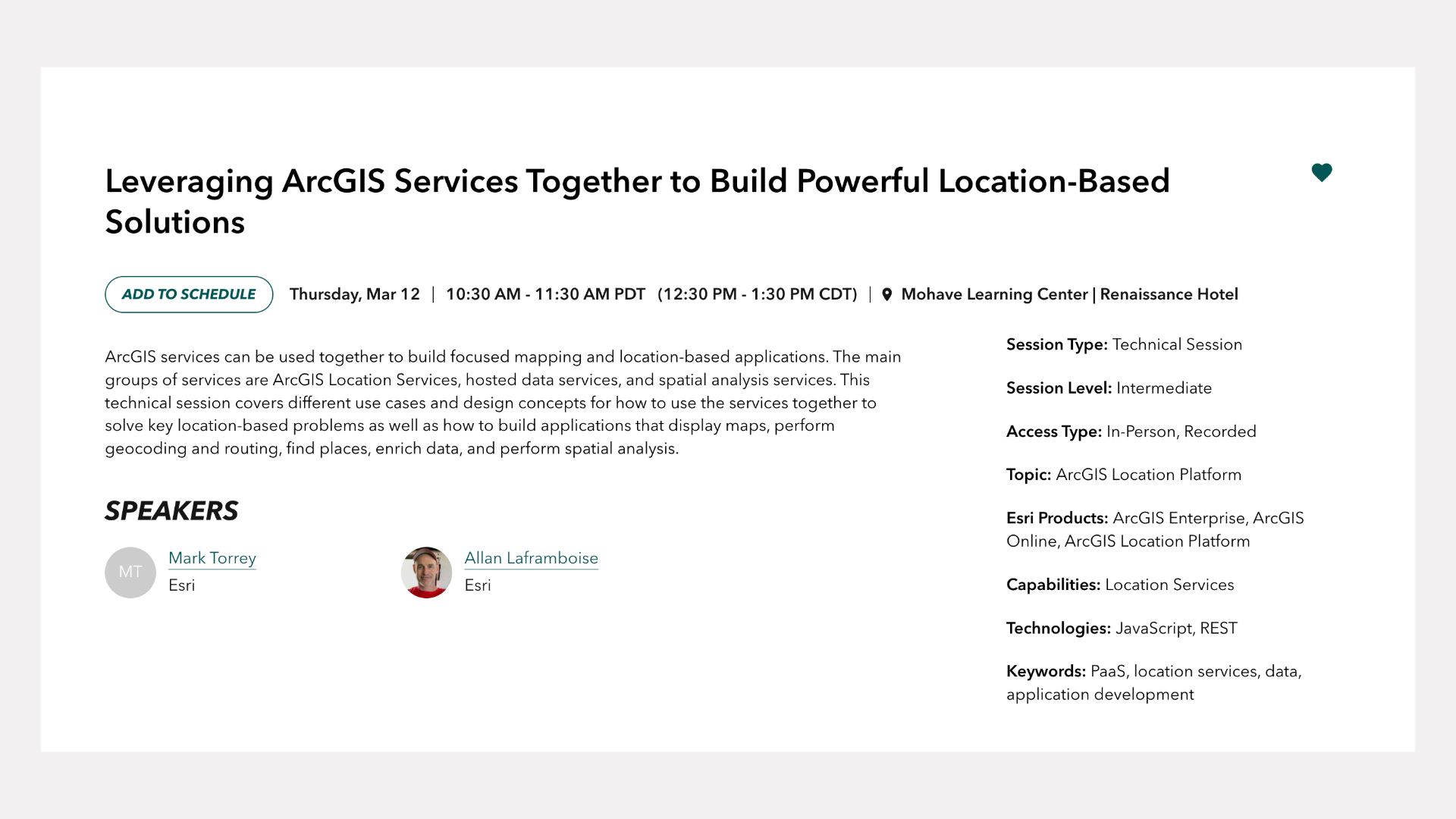 Leveraging ArcGIS Services Together to Build Powerful Location-Based Solutions

ADD TO SCHEDULE Thursday, Mar 12 | 10:30 AM - 11:30 AM PDT (12:30 PM - 1:30 PM CDT) | Mohave Learning Center | Renaissance Hotel

ArcGIS services can be used together to build focused mapping and location-based applications. The main groups of services are ArcGIS Location Services, hosted data services, and spatial analysis services. This technical session covers different use cases and design concepts for how to use the services together to solve key location-based problems as well as how to build applications that display maps, perform geocoding and routing, find places, enrich data, and perform spatial analysis.

SPEAKERS

MT Mark Torrey
Esri

Allan Laframboise
Esri

Session Type: Technical Session

Session Level: Intermediate

Access Type: In-Person, Recorded

Topic: ArcGIS Location Platform

Esri Products: ArcGIS Enterprise, ArcGIS Online, ArcGIS Location Platform

Capabilities: Location Services

Technologies: JavaScript, REST

Keywords: PaaS, location services, data, application development